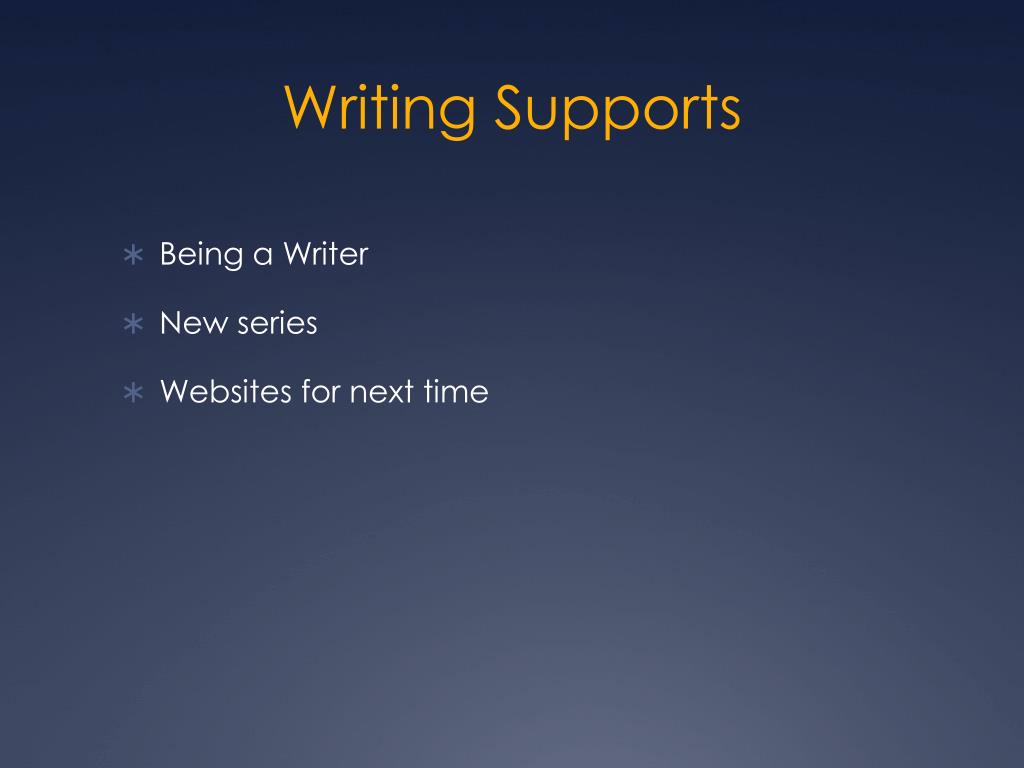 Writing Supports

∗ Being a Writer
∗ New series
∗ Websites for next time